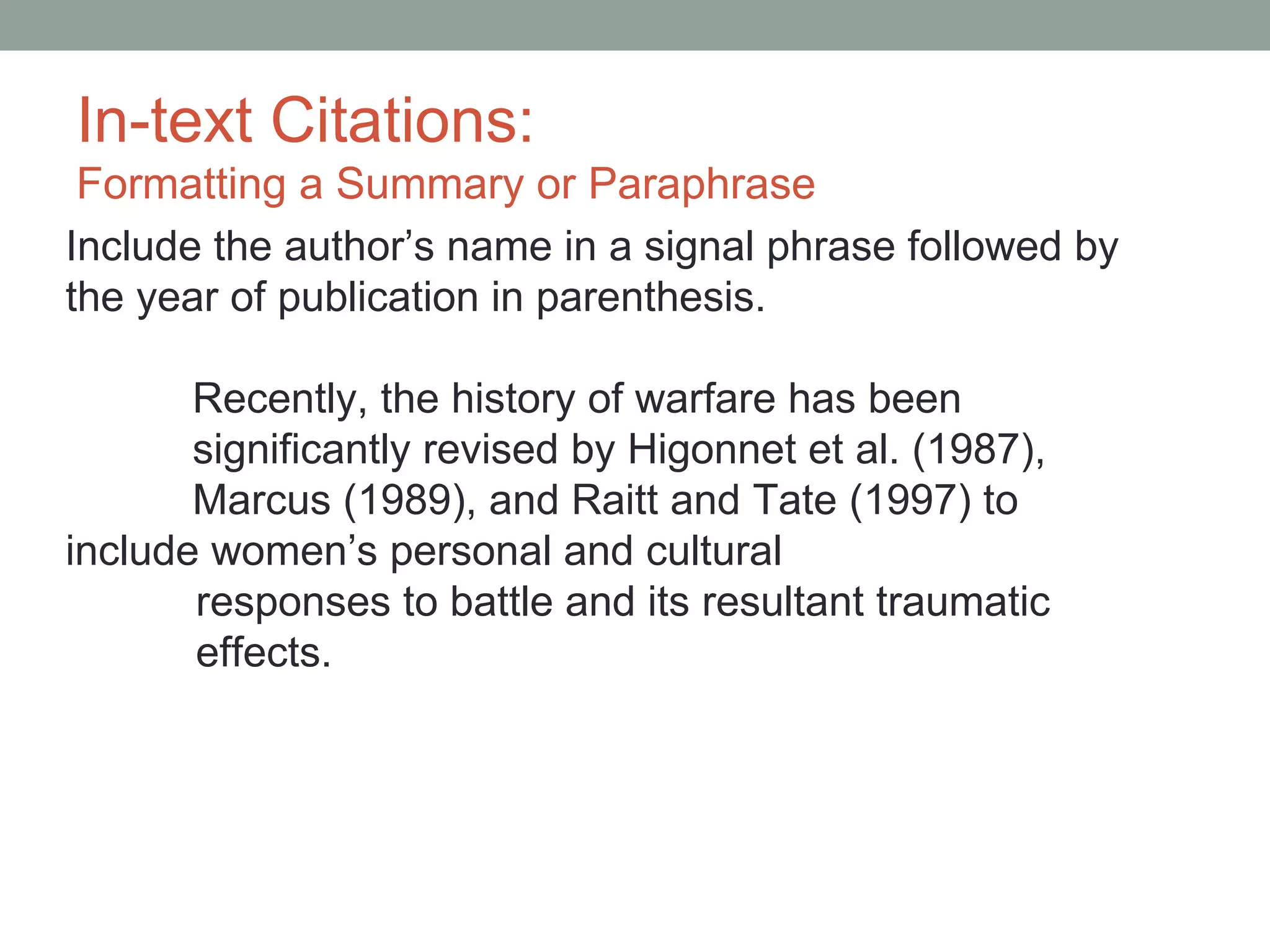 In-text Citations:
Formatting a Summary or Paraphrase

Include the author’s name in a signal phrase followed by the year of publication in parenthesis.

Recently, the history of warfare has been significantly revised by Higonnet et al. (1987), Marcus (1989), and Raitt and Tate (1997) to include women’s personal and cultural responses to battle and its resultant traumatic effects.